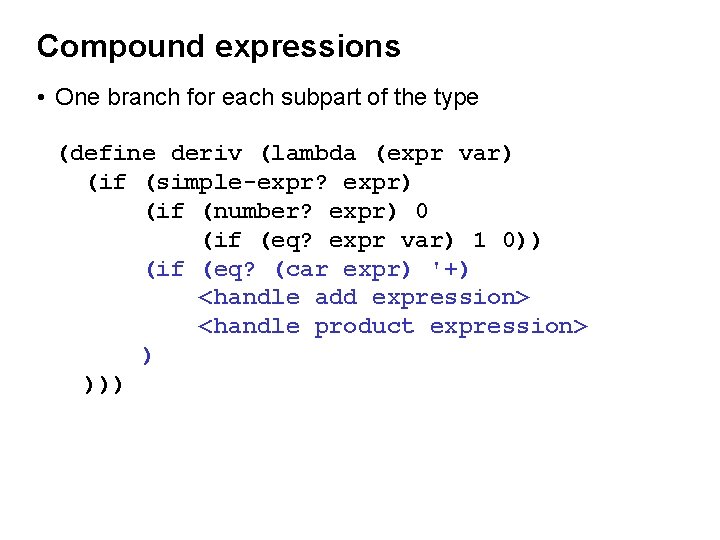 Compound expressions

• One branch for each subpart of the type

(define deriv (lambda (expr var)
  (if (simple-expr? expr)
      (if (number? expr) 0
          (if (eq? expr var) 1 0))
      (if (eq? (car expr) '+)
          <handle add expression>
          <handle product expression>
      )
  )))